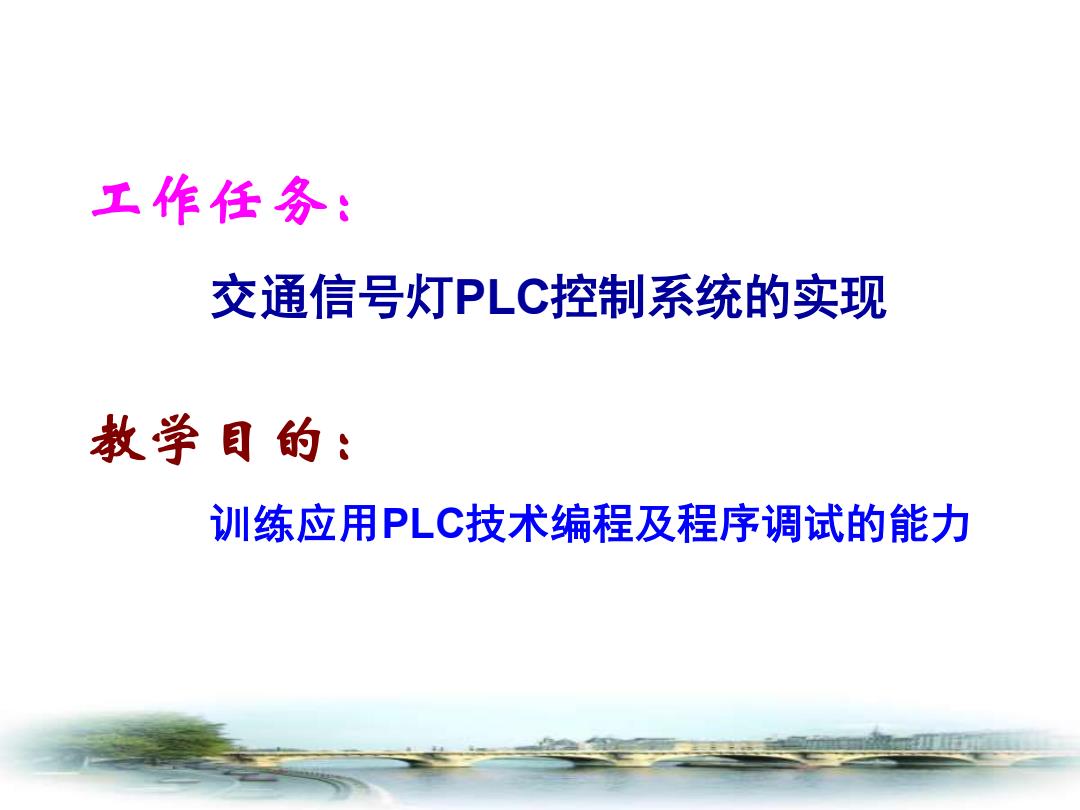 工作任务：

交通信号灯PLC控制系统的实现

教学目的：

训练应用PLC技术编程及程序调试的能力